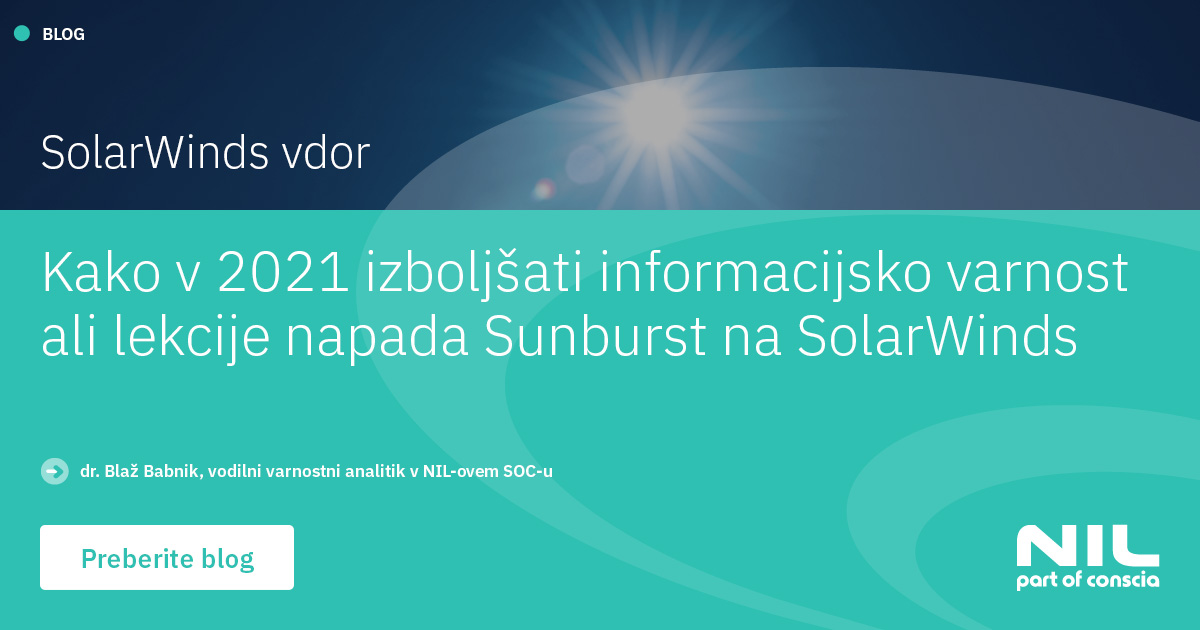 BLOG

SolarWinds vdor

Kako v 2021 izboljšati informacijsko varnost ali lekcije napada Sunburst na SolarWinds

dr. Blaž Babnik, vodilni varnostni analitik v NIL-ovem SOC-u

Preberite blog

NIL
part of conscia